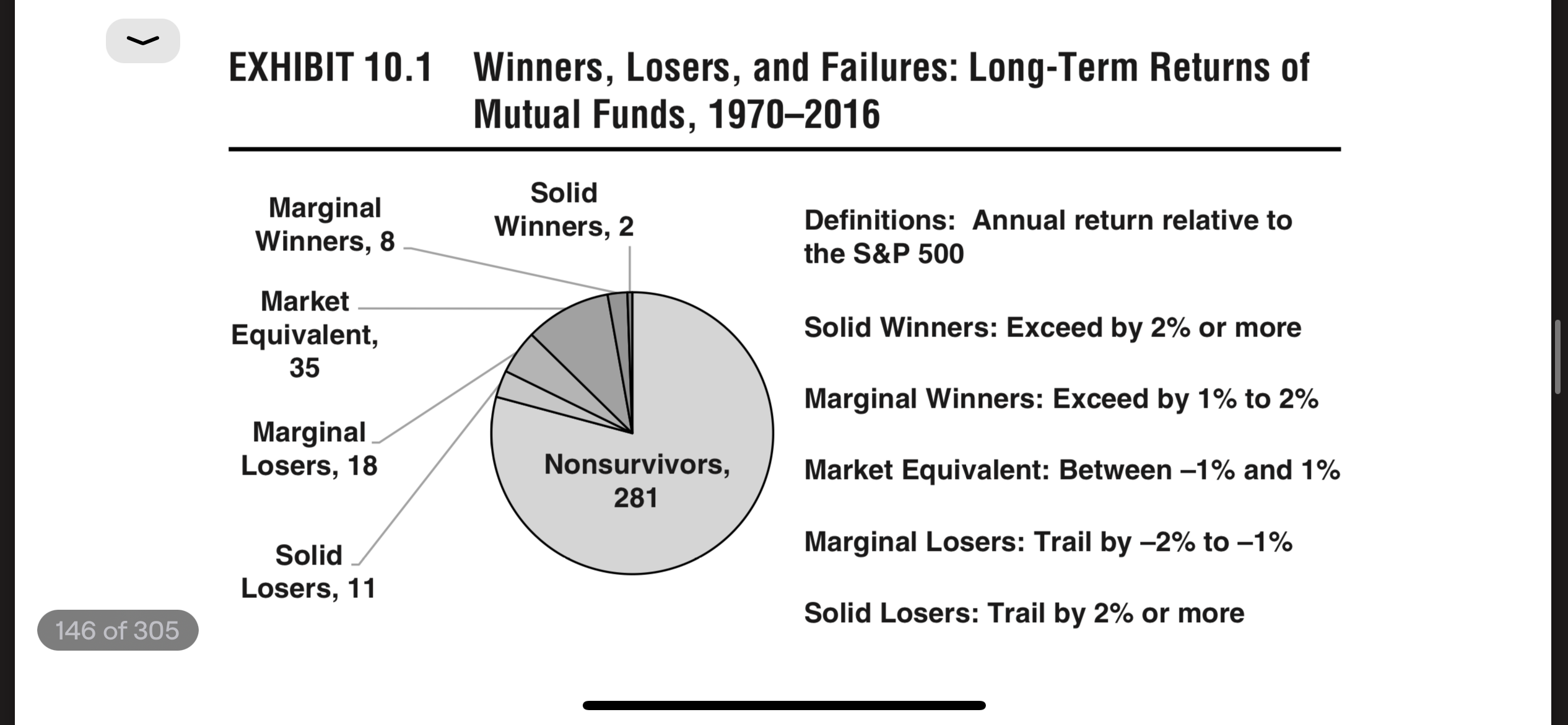 EXHIBIT 10.1 Winners, Losers, and Failures: Long-Term Returns of Mutual Funds, 1970–2016

Marginal Winners, 8

Solid Winners, 2

Market Equivalent, 35

Marginal Losers, 18

Solid Losers, 11

Nonsurvivors, 281

Definitions: Annual return relative to the S&P 500

Solid Winners: Exceed by 2% or more

Marginal Winners: Exceed by 1% to 2%

Market Equivalent: Between –1% and 1%

Marginal Losers: Trail by –2% to –1%

Solid Losers: Trail by 2% or more

146 of 305